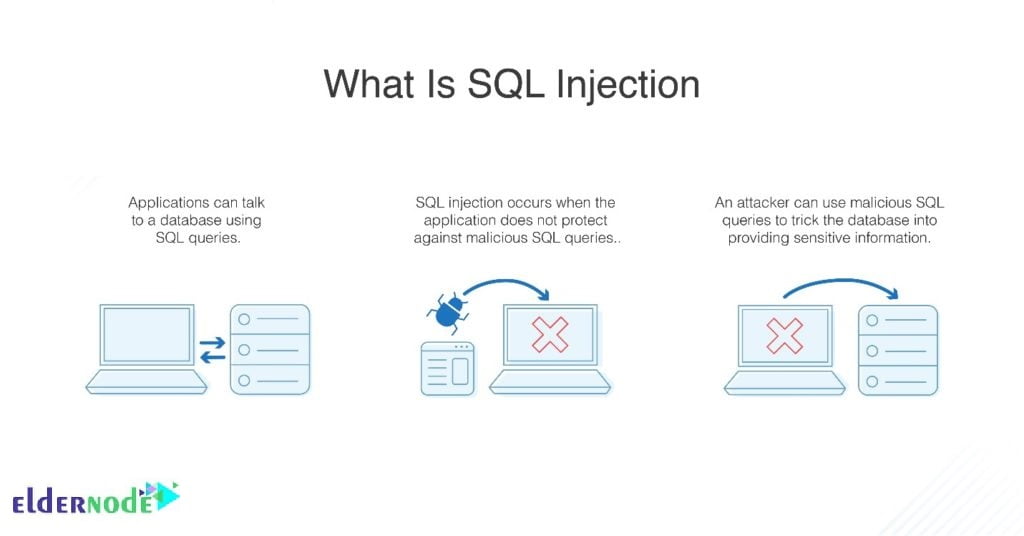 What Is SQL Injection

Applications can talk to a database using SQL queries.

SQL injection occurs when the application does not protect against malicious SQL queries..

An attacker can use malicious SQL queries to trick the database into providing sensitive information.

eldernode